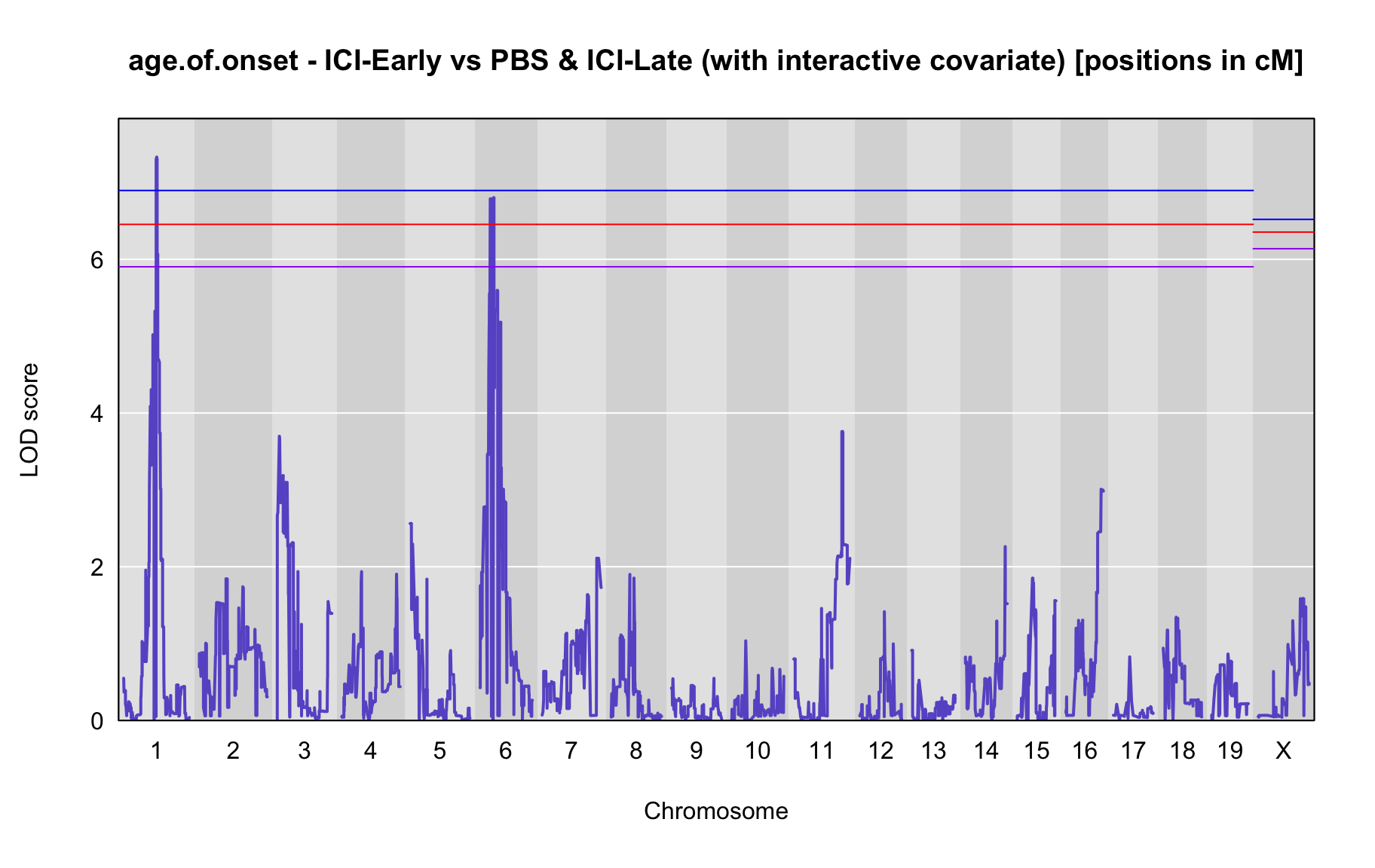 age.of.onset - ICI-Early vs PBS & ICI-Late (with interactive covariate) [positions in cM]

LOD score

6
4
2
0

1 2 3 4 5 6 7 8 9 10 11 12 13 14 15 16 17 18 19 X

Chromosome